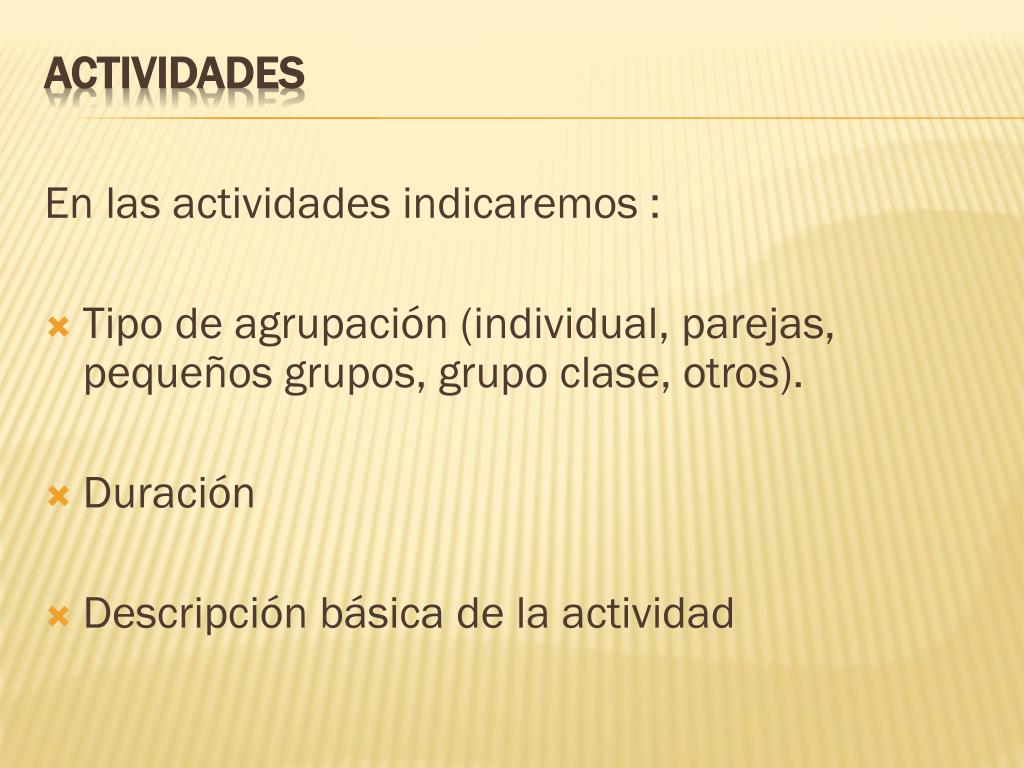 ACTIVIDADES

En las actividades indicaremos :

Tipo de agrupación (individual, parejas, pequeños grupos, grupo clase, otros).

Duración

Descripción básica de la actividad